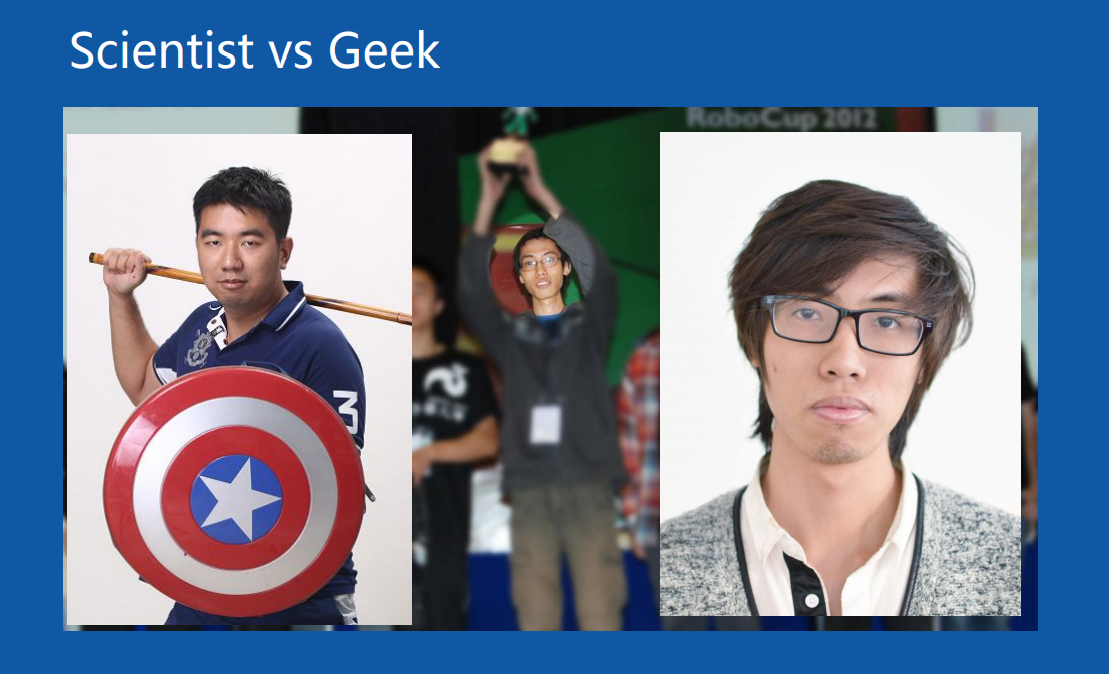 Scientist vs Geek

RoboCup 2012

3